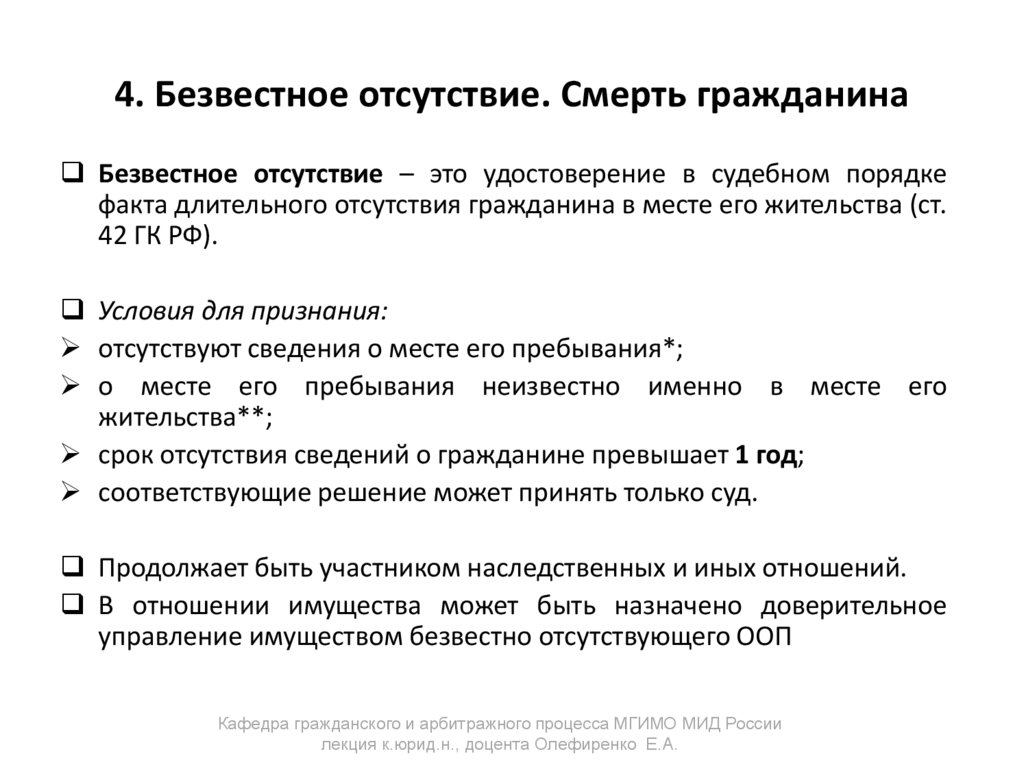 4. Безвестное отсутствие. Смерть гражданина

❑ Безвестное отсутствие – это удостоверение в судебном порядке факта длительного отсутствия гражданина в месте его жительства (ст. 42 ГК РФ).

❑ Условия для признания:
➢ отсутствуют сведения о месте его пребывания*;
➢ о месте его пребывания неизвестно именно в месте его жительства**;
➢ срок отсутствия сведений о гражданине превышает 1 год;
➢ соответствующие решение может принять только суд.

❑ Продолжает быть участником наследственных и иных отношений.
❑ В отношении имущества может быть назначено доверительное управление имуществом безвестно отсутствующего ООП

Кафедра гражданского и арбитражного процесса МГИМО МИД России
лекция к.юрид.н., доцента Олефиренко Е.А.